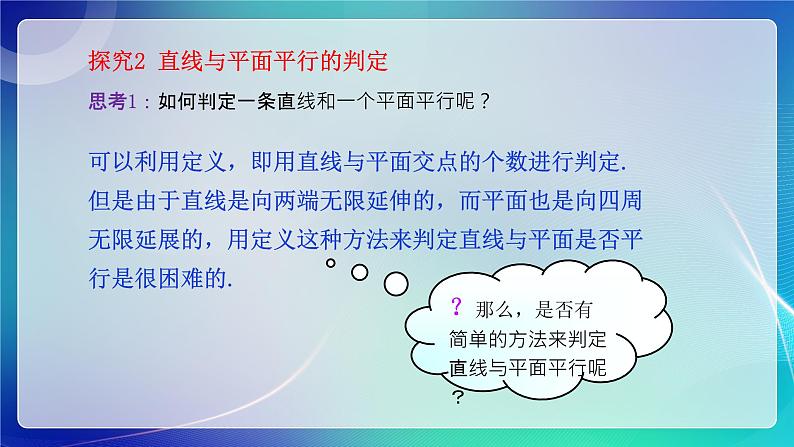 探究2 直线与平面平行的判定

思考1：如何判定一条直线和一个平面平行呢？

可以利用定义，即用直线与平面交点的个数进行判定. 但是由于直线是向两端无限延伸的，而平面也是向四周无限延展的，用定义这种方法来判定直线与平面是否平行是很困难的.

？那么，是否有简单的方法来判定直线与平面平行呢？